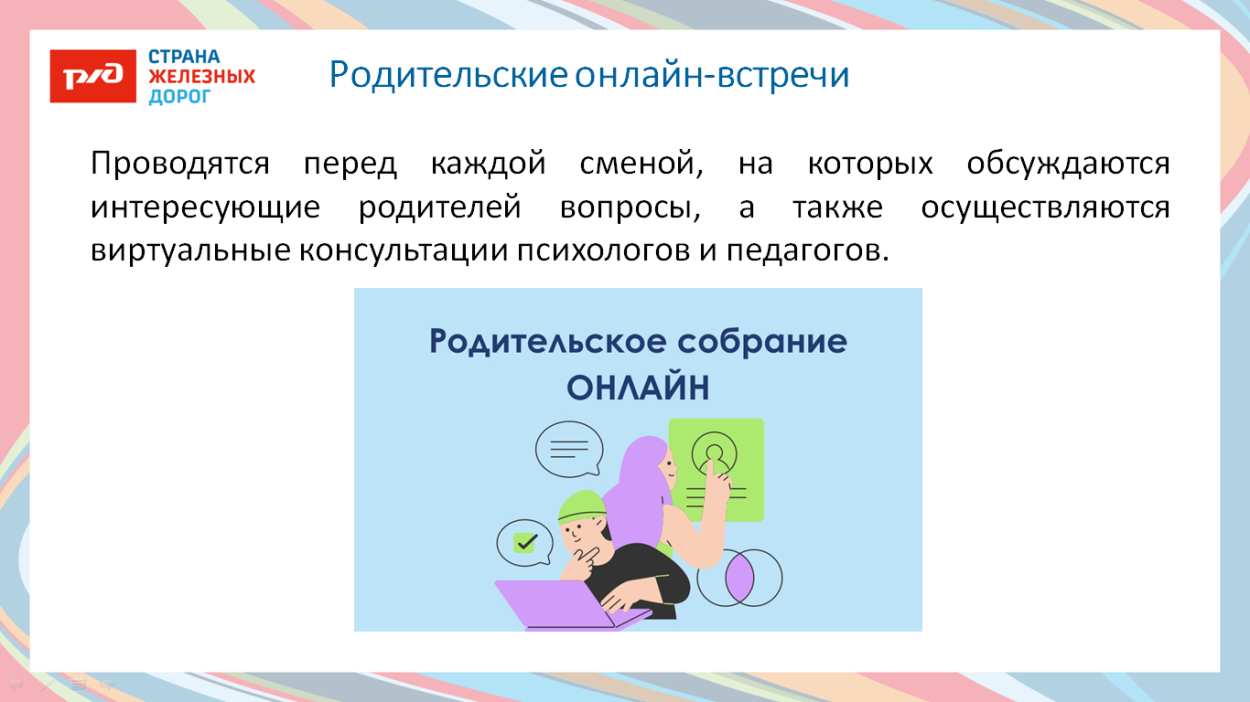 РЖД СТРАНА ЖЕЛЕЗНЫХ ДОРОГ

Родительские онлайн-встречи

Проводятся перед каждой сменой, на которых обсуждаются интересующие родителей вопросы, а также осуществляются виртуальные консультации психологов и педагогов.

Родительское собрание ОНЛАЙН